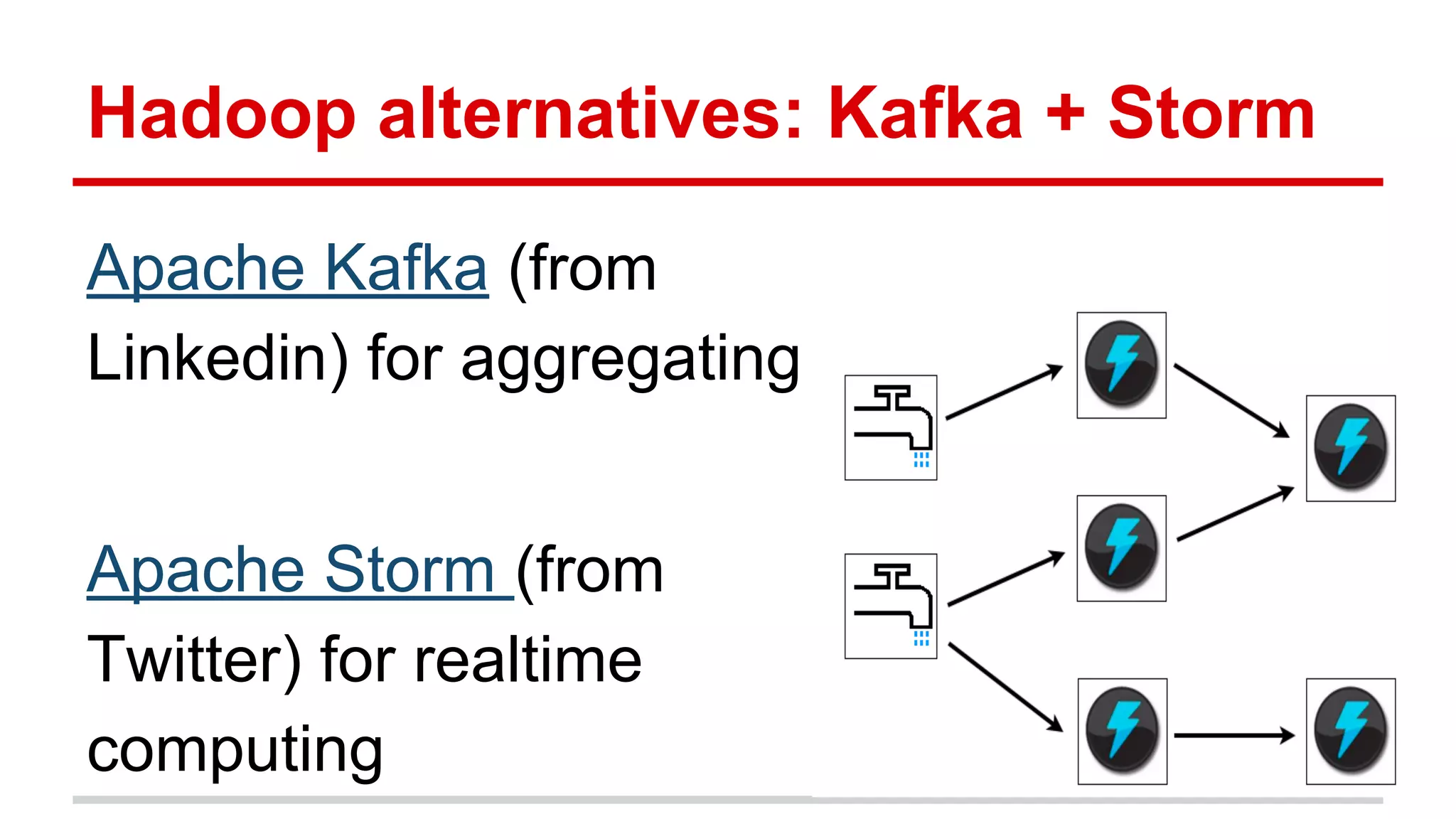 Hadoop alternatives: Kafka + Storm

Apache Kafka (from Linkedin) for aggregating

Apache Storm (from Twitter) for realtime computing